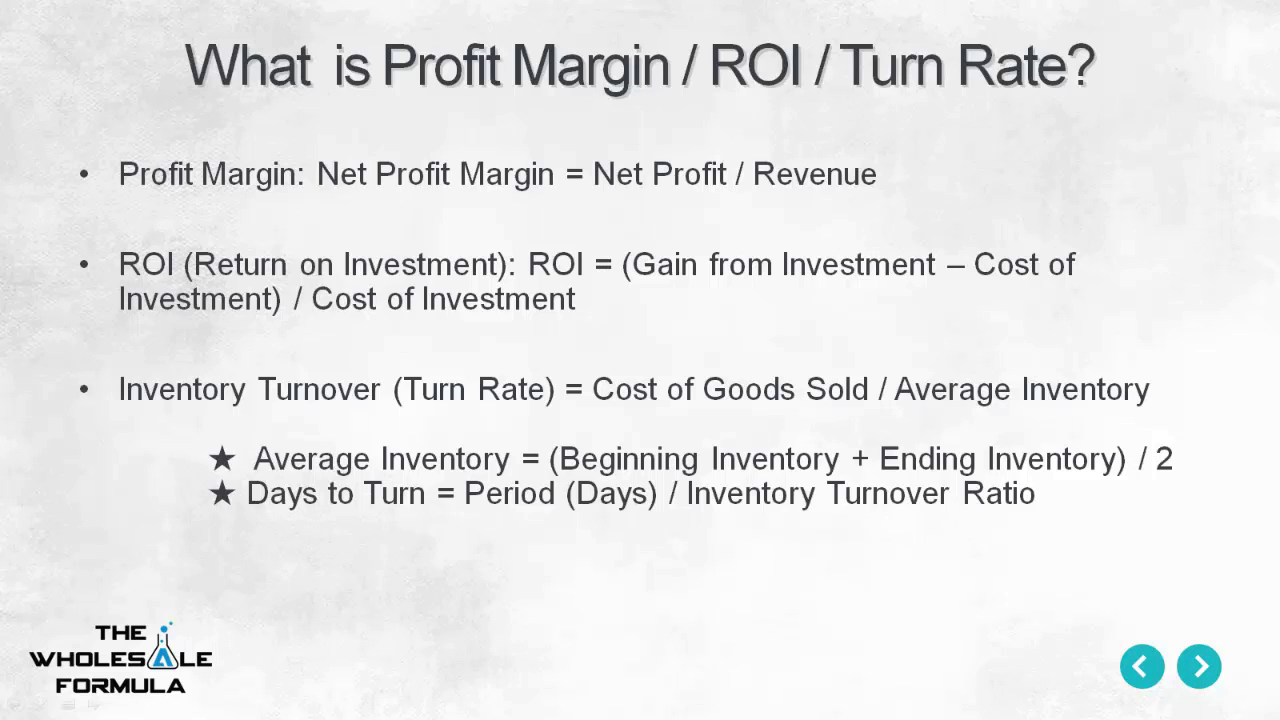 What is Profit Margin / ROI / Turn Rate?

• Profit Margin: Net Profit Margin = Net Profit / Revenue

• ROI (Return on Investment): ROI = (Gain from Investment – Cost of Investment) / Cost of Investment

• Inventory Turnover (Turn Rate) = Cost of Goods Sold / Average Inventory

★ Average Inventory = (Beginning Inventory + Ending Inventory) / 2
★ Days to Turn = Period (Days) / Inventory Turnover Ratio

THE WHOLESALE FORMULA